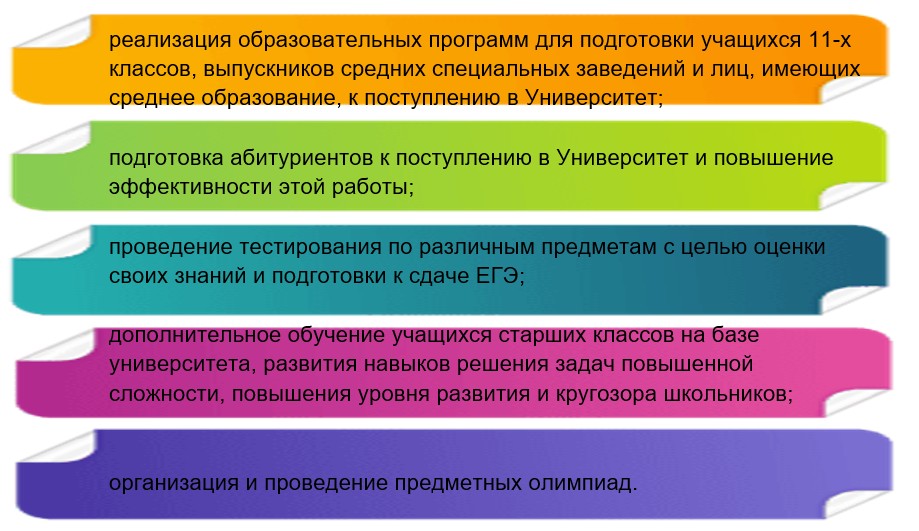 реализация образовательных программ для подготовки учащихся 11-х классов, выпускников средних специальных заведений и лиц, имеющих среднее образование, к поступлению в Университет;

подготовка абитуриентов к поступлению в Университет и повышение эффективности этой работы;

проведение тестирования по различным предметам с целью оценки своих знаний и подготовки к сдаче ЕГЭ;

дополнительное обучение учащихся старших классов на базе университета, развития навыков решения задач повышенной сложности, повышения уровня развития и кругозора школьников;

организация и проведение предметных олимпиад.